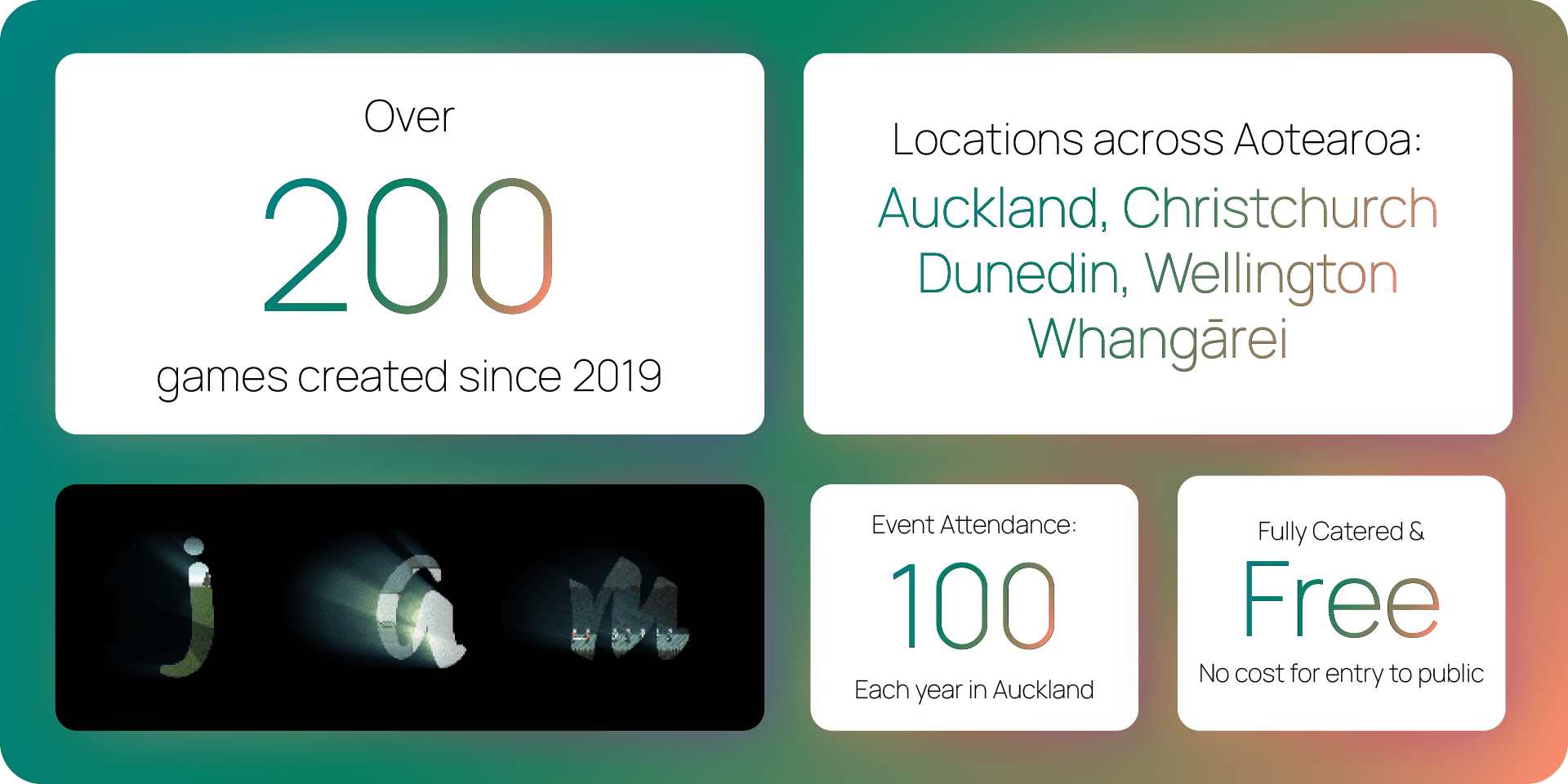 Over

200

games created since 2019

Locations across Aotearoa:

Auckland, Christchurch
Dunedin, Wellington
Whangārei

jam

Event Attendance:

100

Each year in Auckland

Fully Catered &

Free

No cost for entry to public